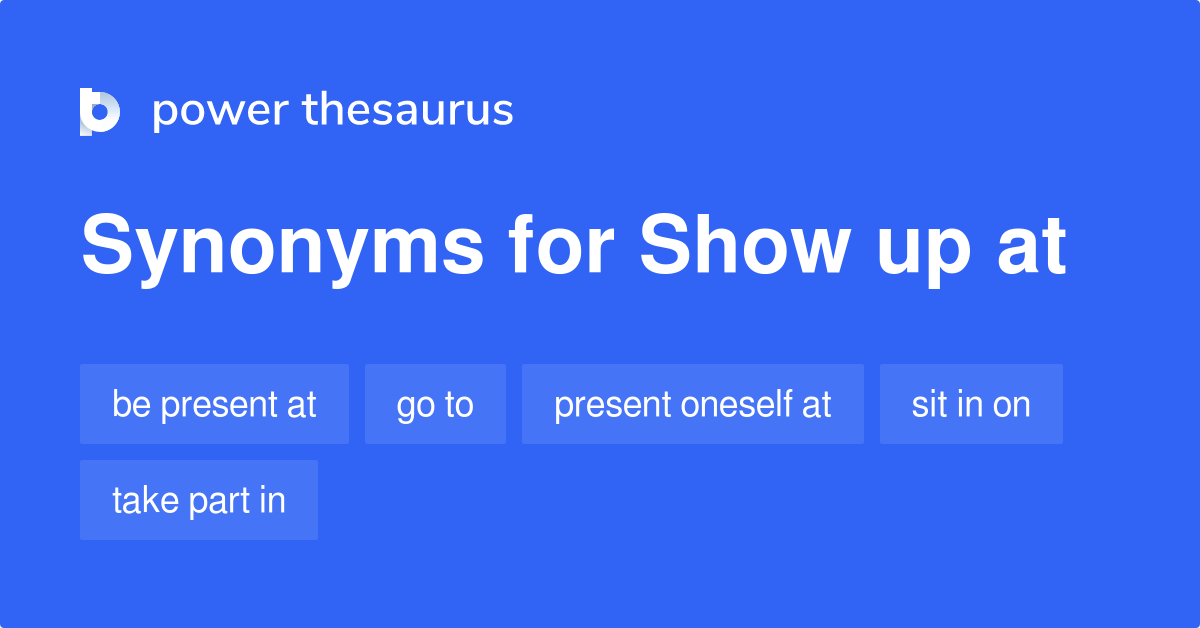 power thesaurus

Synonyms for Show up at

be present at
go to
present oneself at
sit in on
take part in